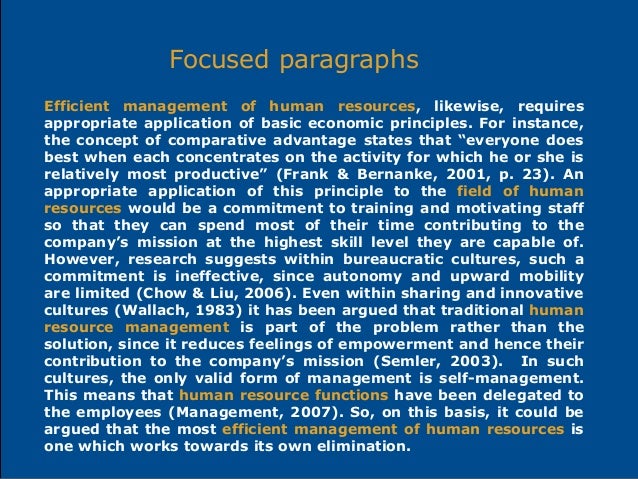 Focused paragraphs

Efficient management of human resources, likewise, requires appropriate application of basic economic principles. For instance, the concept of comparative advantage states that “everyone does best when each concentrates on the activity for which he or she is relatively most productive” (Frank & Bernanke, 2001, p. 23). An appropriate application of this principle to the field of human resources would be a commitment to training and motivating staff so that they can spend most of their time contributing to the company’s mission at the highest skill level they are capable of. However, research suggests within bureaucratic cultures, such a commitment is ineffective, since autonomy and upward mobility are limited (Chow & Liu, 2006). Even within sharing and innovative cultures (Wallach, 1983) it has been argued that traditional human resource management is part of the problem rather than the solution, since it reduces feelings of empowerment and hence their contribution to the company’s mission (Semler, 2003). In such cultures, the only valid form of management is self-management. This means that human resource functions have been delegated to the employees (Management, 2007). So, on this basis, it could be argued that the most efficient management of human resources is one which works towards its own elimination.